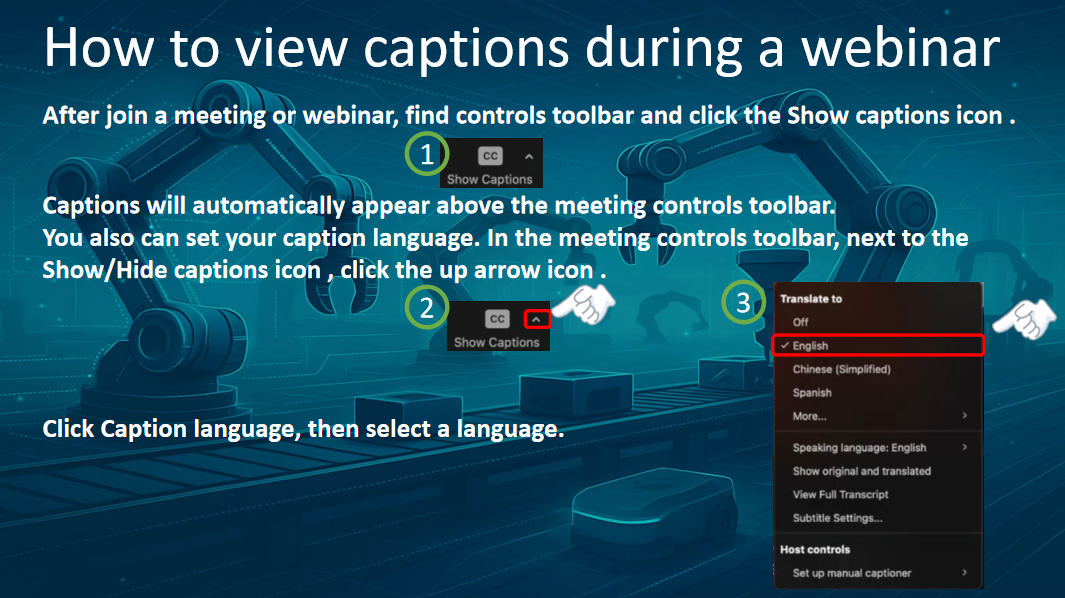 How to view captions during a webinar

After join a meeting or webinar, find controls toolbar and click the Show captions icon .

1

CC

Show Captions

Captions will automatically appear above the meeting controls toolbar.
You also can set your caption language. In the meeting controls toolbar, next to the Show/Hide captions icon , click the up arrow icon .

2

CC

Show Captions

3

Translate to

Off

✓ English

Chinese (Simplified)

Spanish

More...

Speaking language: English

Show original and translated

View Full Transcript

Subtitle Settings...

Host controls

Set up manual captioner

Click Caption language, then select a language.